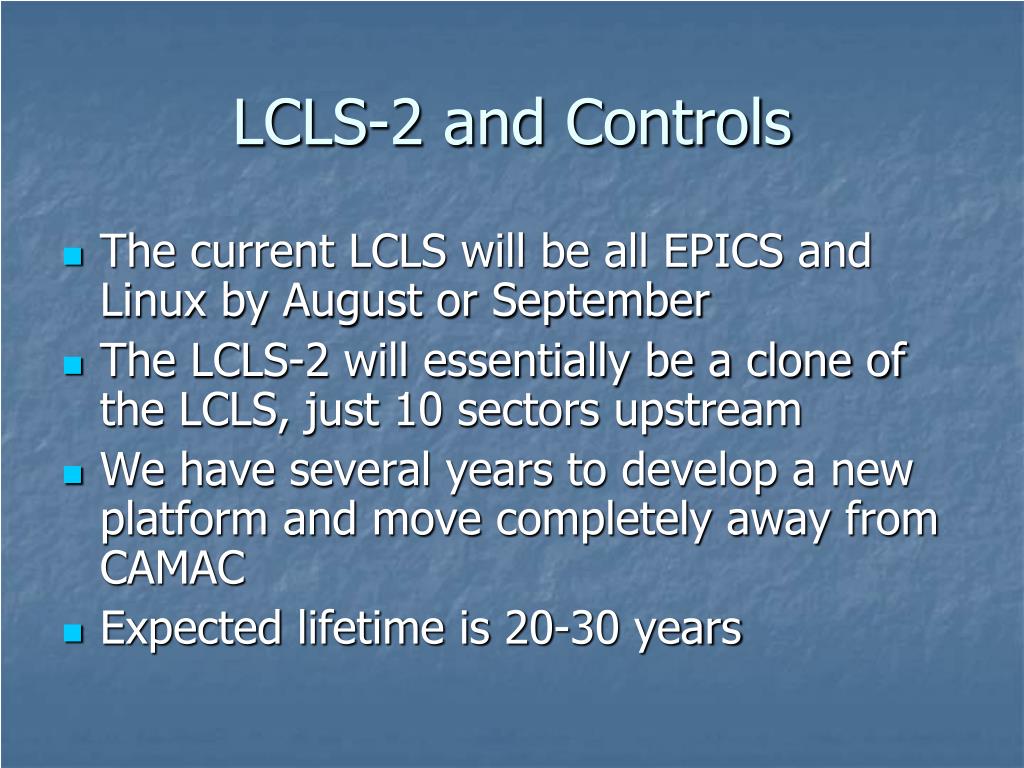 LCLS-2 and Controls

- The current LCLS will be all EPICS and Linux by August or September
- The LCLS-2 will essentially be a clone of the LCLS, just 10 sectors upstream
- We have several years to develop a new platform and move completely away from CAMAC
- Expected lifetime is 20-30 years